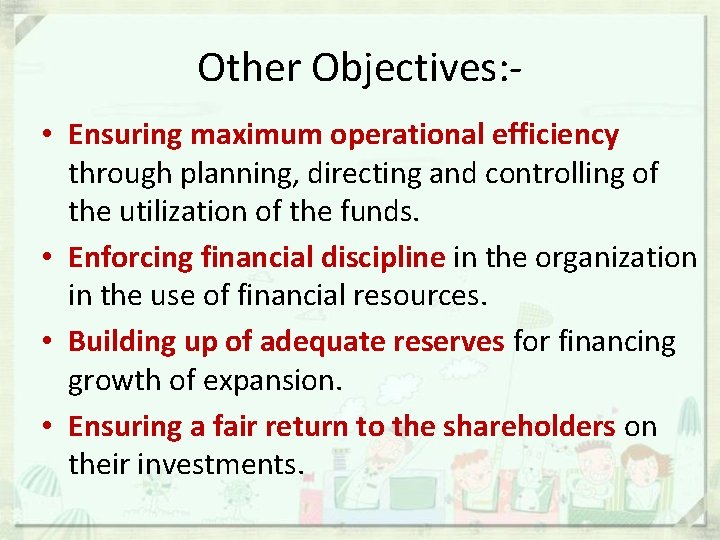 Other Objectives:-

• Ensuring maximum operational efficiency through planning, directing and controlling of the utilization of the funds.

• Enforcing financial discipline in the organization in the use of financial resources.

• Building up of adequate reserves for financing growth of expansion.

• Ensuring a fair return to the shareholders on their investments.